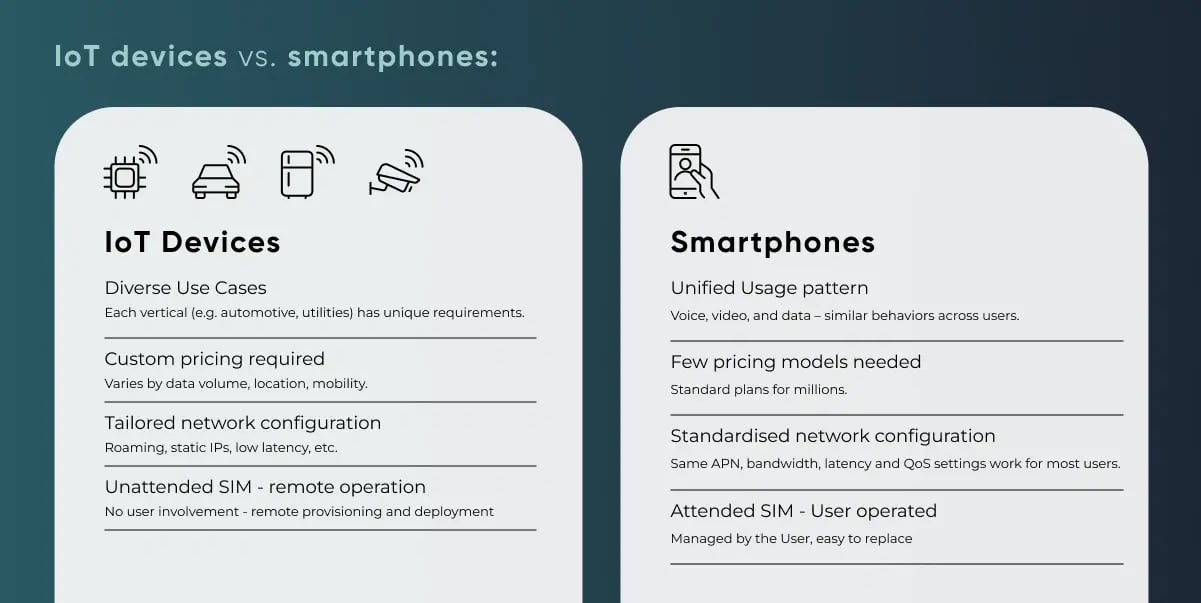 IoT devices vs. smartphones:

IoT Devices

Diverse Use Cases
Each vertical (e.g. automotive, utilities) has unique requirements.

Custom pricing required
Varies by data volume, location, mobility.

Tailored network configuration
Roaming, static IPs, low latency, etc.

Unattended SIM - remote operation
No user involvement - remote provisioning and deployment

Smartphones

Unified Usage pattern
Voice, video, and data – similar behaviors across users.

Few pricing models needed
Standard plans for millions.

Standardised network configuration
Same APN, bandwidth, latency and QoS settings work for most users.

Attended SIM - User operated
Managed by the User, easy to replace